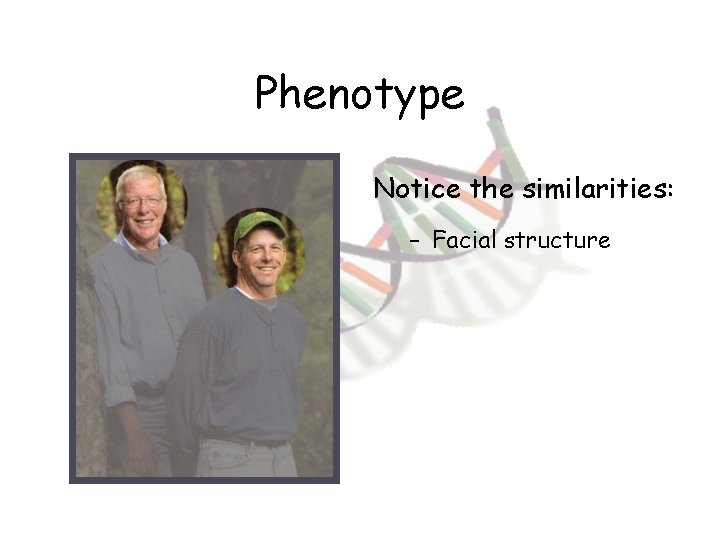 Phenotype

Notice the similarities:

– Facial structure